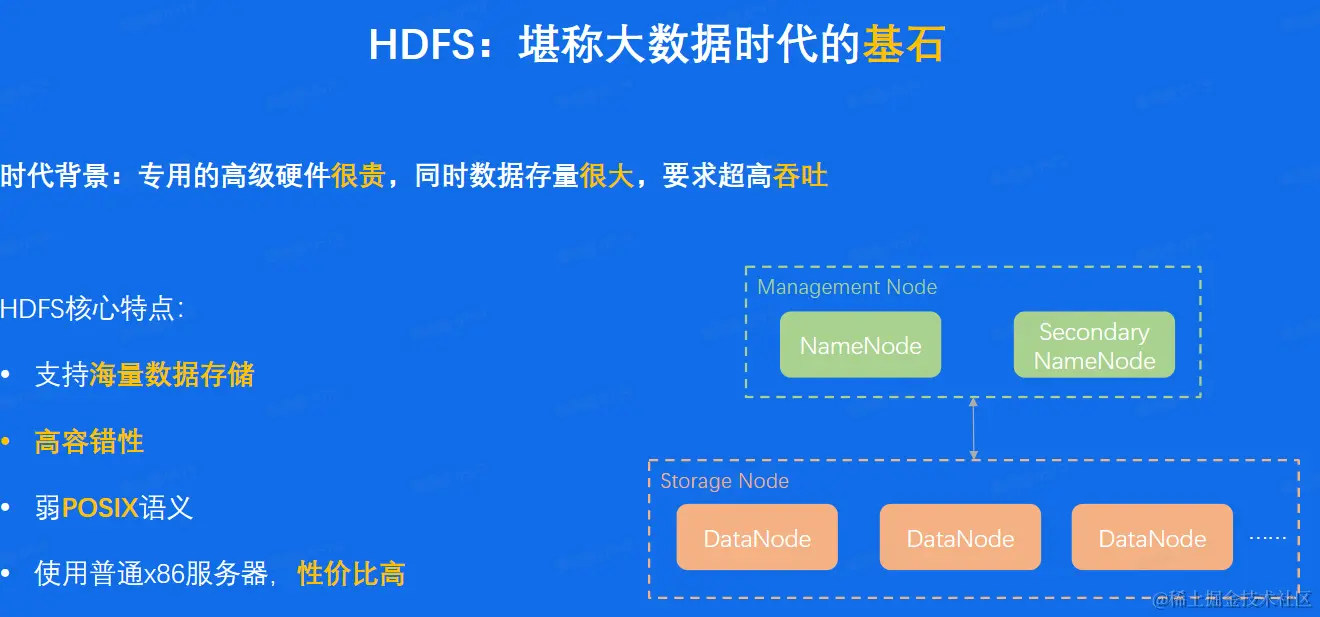 HDFS：堪称大数据时代的基石

时代背景：专用的高级硬件很贵，同时数据存量很大，要求超高吞吐

HDFS核心特点：

• 支持海量数据存储

• 高容错性

• 弱POSIX语义

• 使用普通x86服务器，性价比高

Management Node

NameNode

Secondary NameNode

Storage Node

DataNode

DataNode

DataNode

……

@稀土掘金技术社区